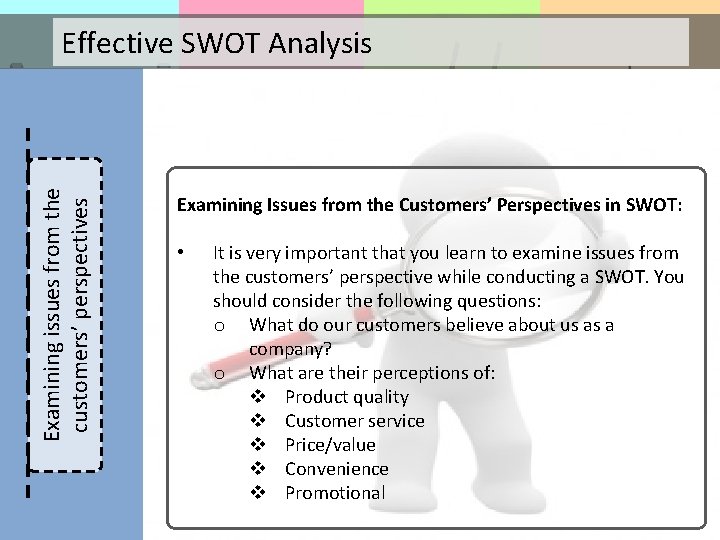 Effective SWOT Analysis

Examining issues from the customers' perspectives

Examining Issues from the Customers' Perspectives in SWOT:

• It is very important that you learn to examine issues from the customers' perspective while conducting a SWOT. You should consider the following questions:
 o What do our customers believe about us as a company?
 o What are their perceptions of:
  ❖ Product quality
  ❖ Customer service
  ❖ Price/value
  ❖ Convenience
  ❖ Promotional